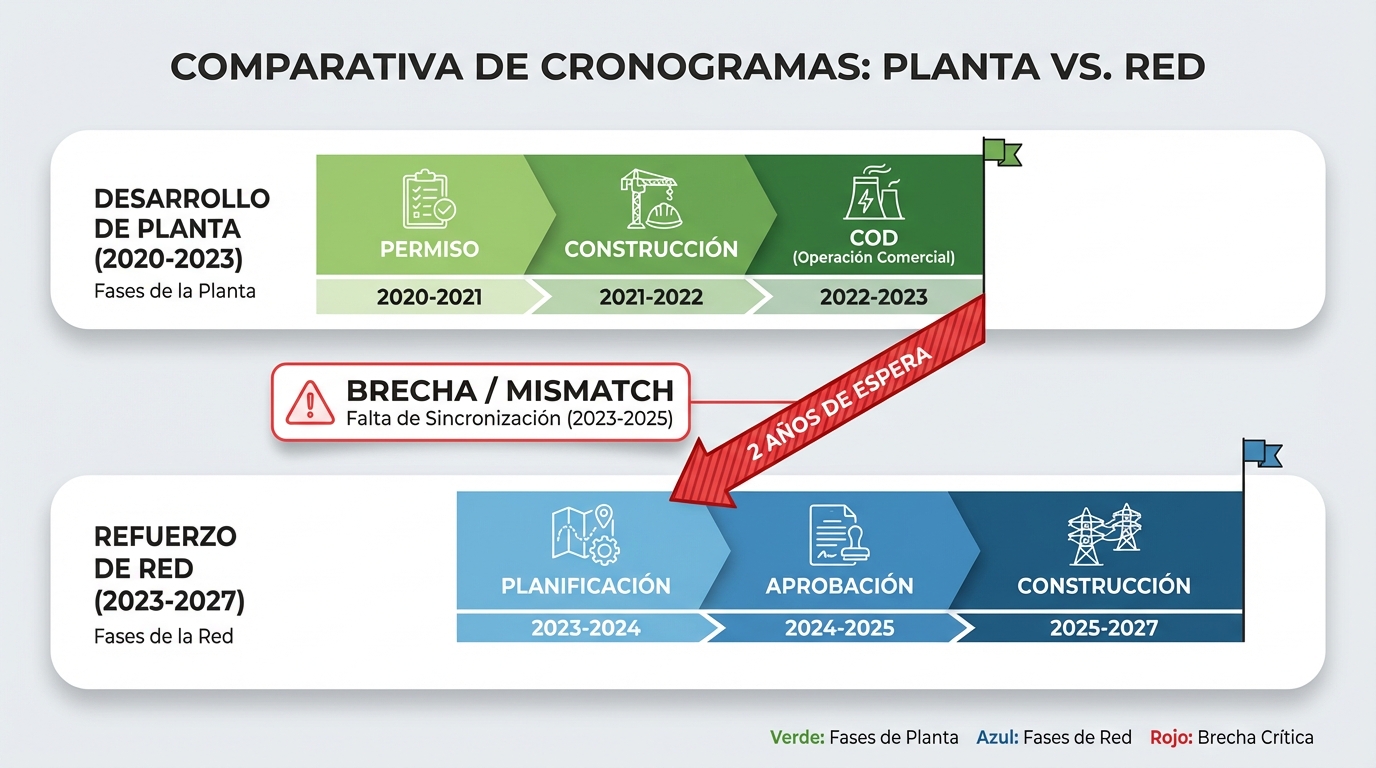 COMPARATIVA DE CRONOGRAMAS: PLANTA VS. RED

DESARROLLO DE PLANTA (2020-2023)
Fases de la Planta

PERMISO
2020-2021

CONSTRUCCIÓN
2021-2022

COD
(Operación Comercial)
2022-2023

BRECHA / MISMATCH
Falta de Sincronización (2023-2025)

2 AÑOS DE ESPERA

REFUERZO DE RED (2023-2027)
Fases de la Red

PLANIFICACIÓN
2023-2024

APROBACIÓN
2024-2025

CONSTRUCCIÓN
2025-2027

Verde: Fases de Planta Azul: Fases de Red Rojo: Brecha Crítica